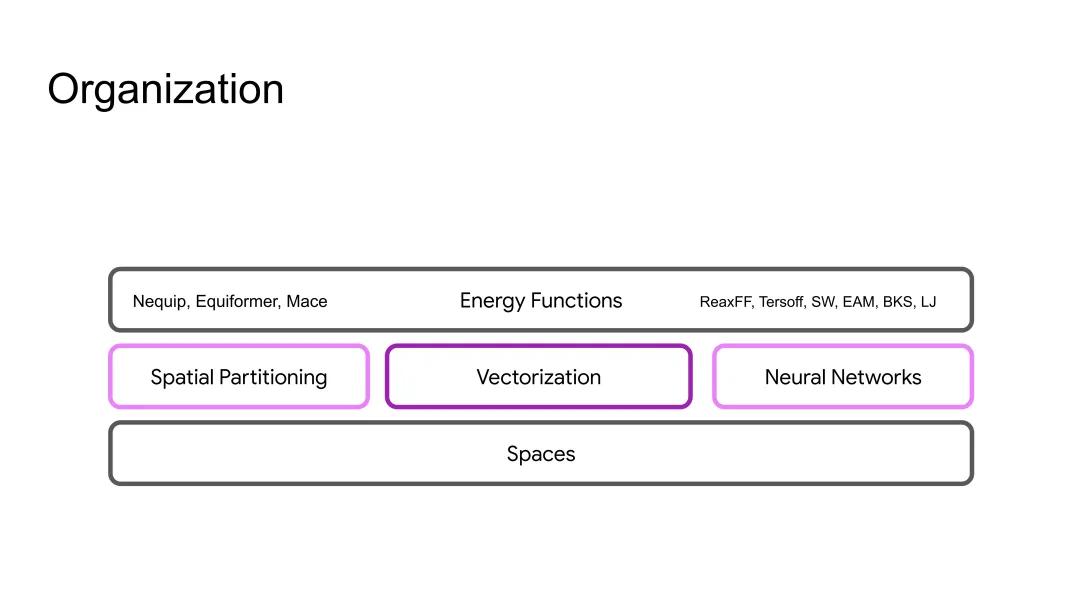 Organization

Nequip, Equiformer, Mace

Energy Functions

ReaxFF, Tersoff, SW, EAM, BKS, LJ

Spatial Partitioning

Vectorization

Neural Networks

Spaces